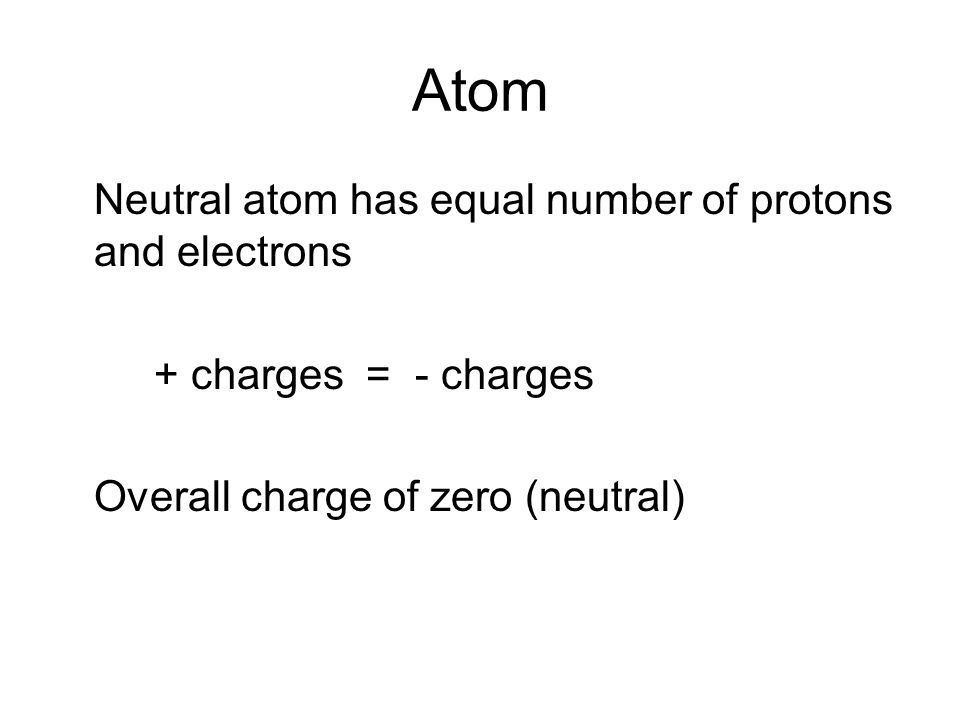 Atom

Neutral atom has equal number of protons and electrons

+ charges = - charges

Overall charge of zero (neutral)